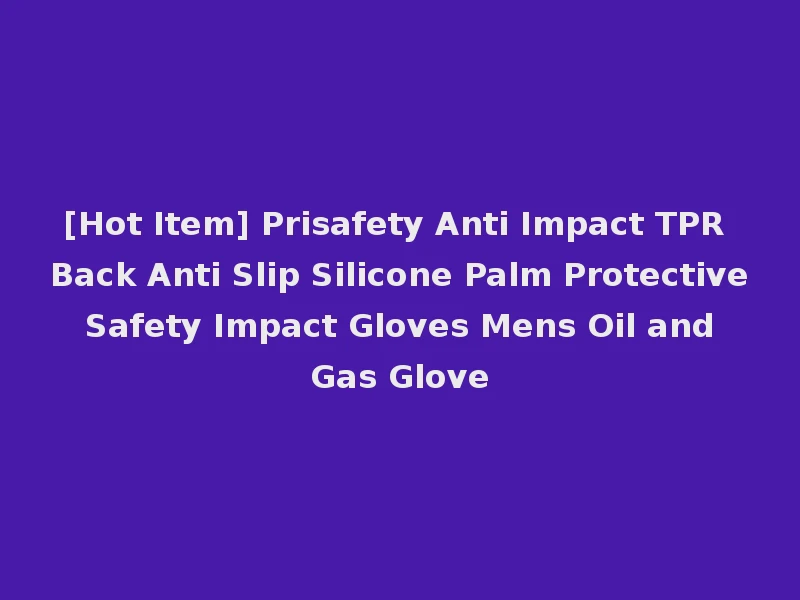 [Hot Item] Prisafety Anti Impact TPR Back Anti Slip Silicone Palm Protective Safety Impact Gloves Mens Oil and Gas Glove